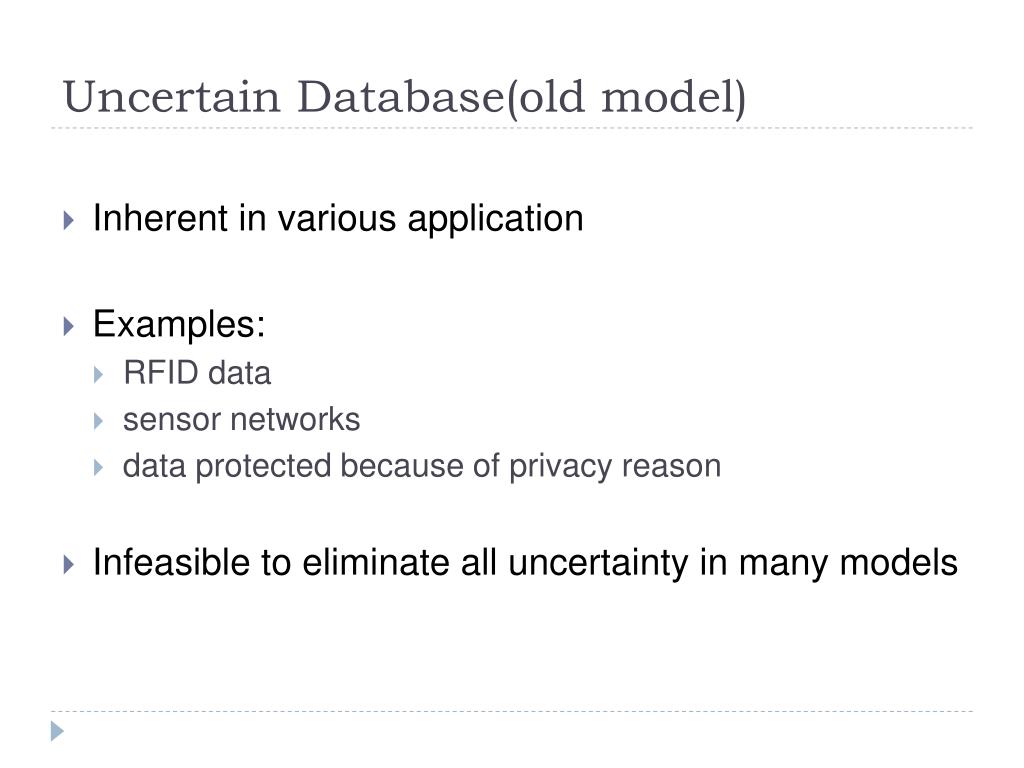 Uncertain Database(old model)

Inherent in various application

Examples:
RFID data
sensor networks
data protected because of privacy reason

Infeasible to eliminate all uncertainty in many models